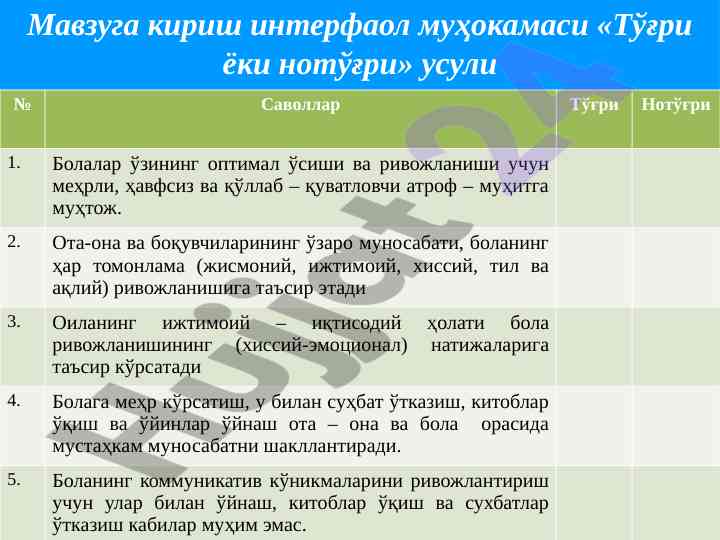 Мавзуга кириш интерфаол муҳокамаси «Тўғри ёки нотўғри» усули

| № | Саволлар | Тўғри | Нотўғри |
|---|---|---|---|
| 1. | Болалар ўзининг оптимал ўсиши ва ривожланиши учун меҳрли, ҳавфсиз ва қўллаб – қуватловчи атроф – муҳитга муҳтож. | | |
| 2. | Ота-она ва боқувчиларининг ўзаро муносабати, боланинг ҳар томонлама (жисмоний, ижтимоий, хиссий, тил ва ақлий) ривожланишига таъсир этади | | |
| 3. | Оиланинг ижтимоий – иқтисодий ҳолати бола ривожланишининг (хиссий-эмоционал) натижаларига таъсир кўрсатади | | |
| 4. | Болага меҳр кўрсатиш, у билан суҳбат ўтказиш, китоблар ўқиш ва ўйинлар ўйнаш ота – она ва бола орасида мустаҳкам муносабатни шакллантиради. | | |
| 5. | Боланинг коммуникатив кўникмаларини ривожлантириш учун улар билан ўйнаш, китоблар ўқиш ва сухбатлар ўтказиш кабилар муҳим эмас. | | |

Hujjat24